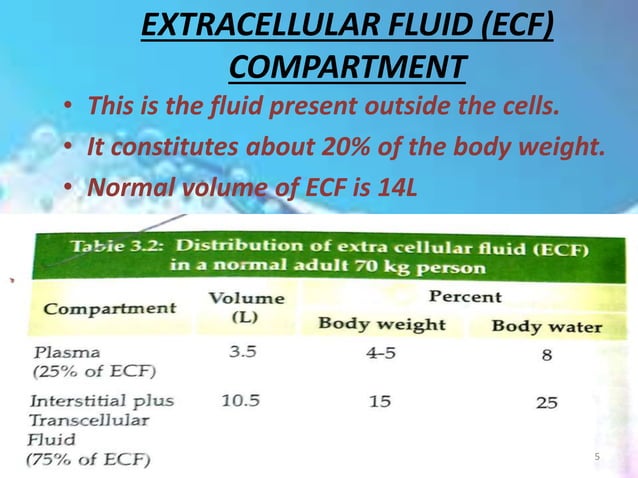 EXTRACELLULAR FLUID (ECF) COMPARTMENT

• This is the fluid present outside the cells.
• It constitutes about 20% of the body weight.
• Normal volume of ECF is 14L

Table 3.2: Distribution of extra cellular fluid (ECF) in a normal adult 70 kg person

| Compartment | Volume (L) | Percent Body weight | Percent Body water |
|---|---|---|---|
| Plasma (25% of ECF) | 3.5 | 4-5 | 8 |
| Interstitial plus Transcellular Fluid (75% of ECF) | 10.5 | 15 | 25 |

5